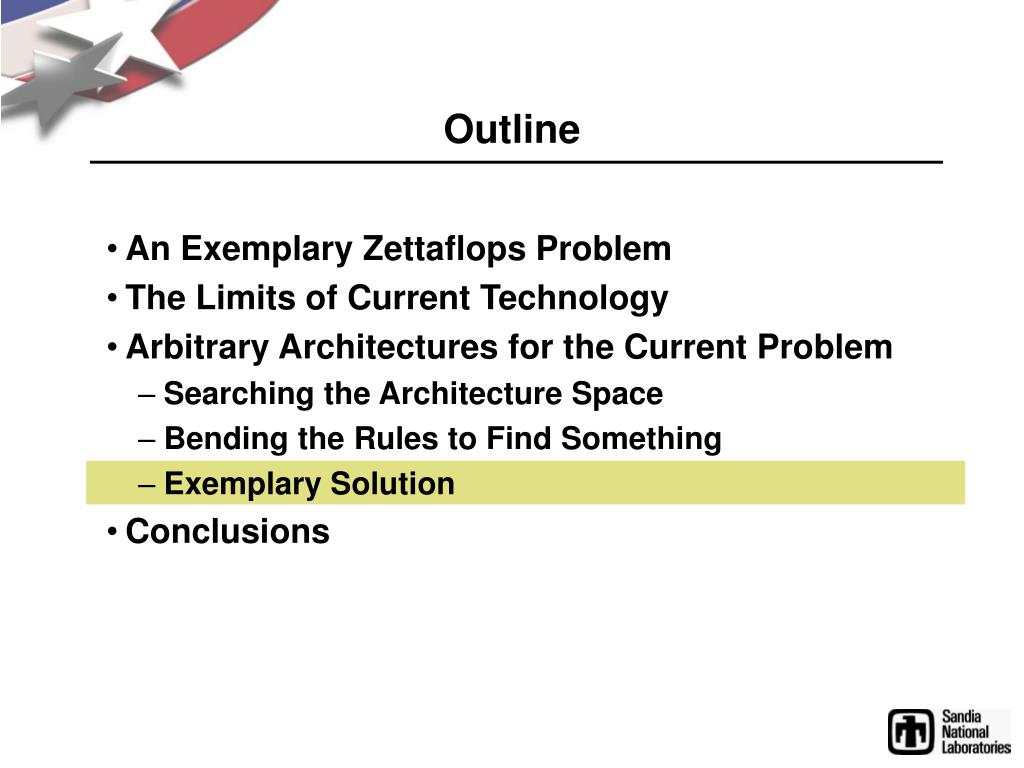 Outline

• An Exemplary Zettaflops Problem
• The Limits of Current Technology
• Arbitrary Architectures for the Current Problem
– Searching the Architecture Space
– Bending the Rules to Find Something
– Exemplary Solution
• Conclusions

Sandia National Laboratories